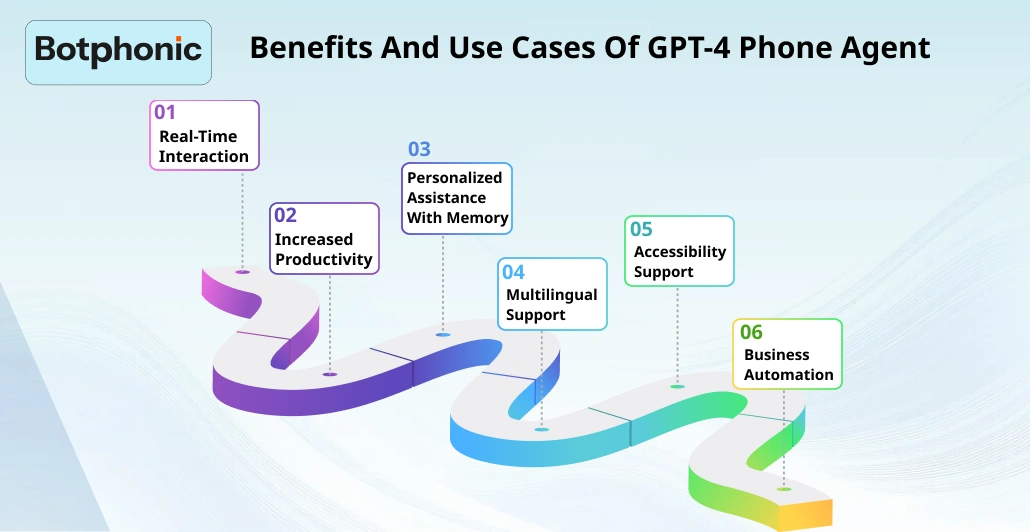 Botphonic

Benefits And Use Cases Of GPT-4 Phone Agent

01
Real-Time Interaction

02
Increased Productivity

03
Personalized Assistance With Memory

04
Multilingual Support

05
Accessibility Support

06
Business Automation